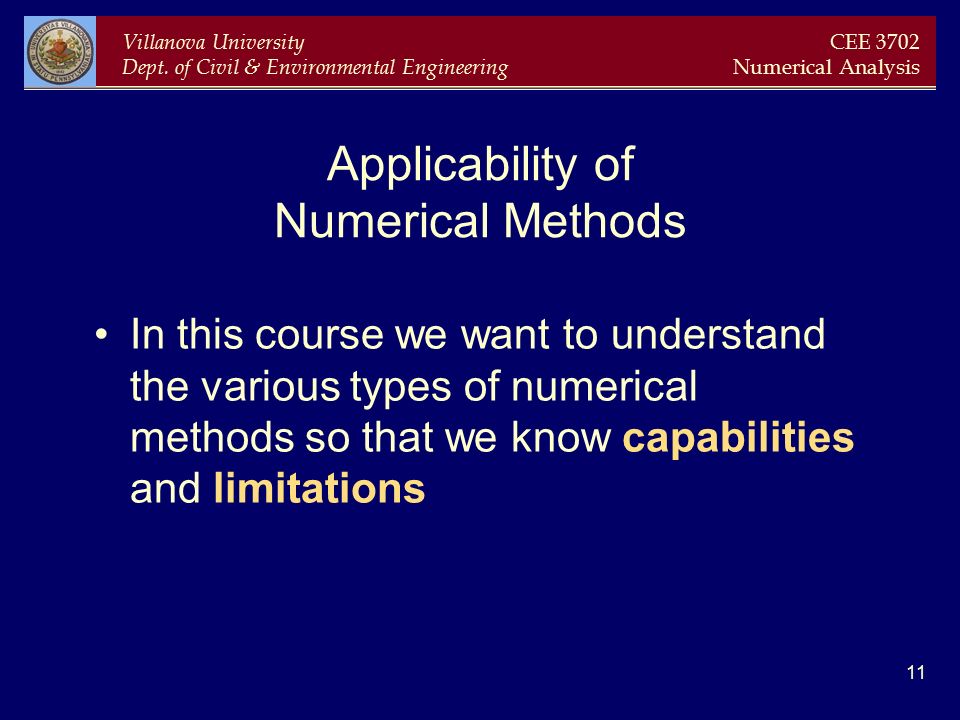 Villanova University
Dept. of Civil & Environmental Engineering

CEE 3702
Numerical Analysis

Applicability of
Numerical Methods

• In this course we want to understand the various types of numerical methods so that we know capabilities and limitations

11